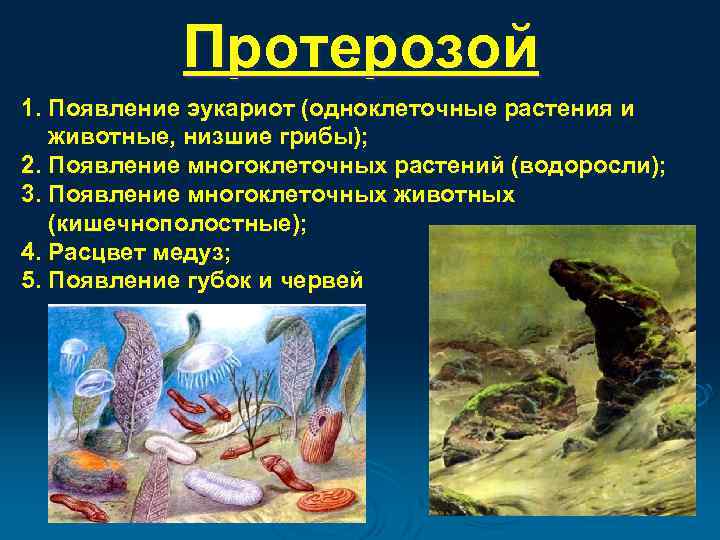 Протерозой

1. Появление эукариот (одноклеточные растения и животные, низшие грибы);
2. Появление многоклеточных растений (водоросли);
3. Появление многоклеточных животных (кишечнополостные);
4. Расцвет медуз;
5. Появление губок и червей